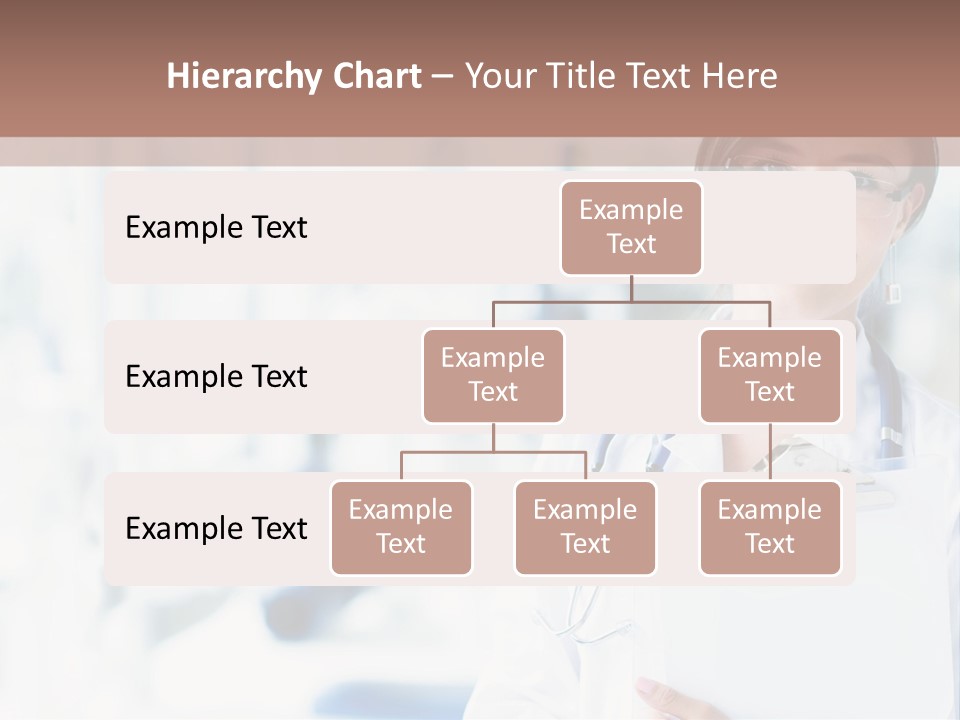 Hierarchy Chart – Your Title Text Here

Example Text

Example Text

Example Text

Example Text

Example Text

Example Text

Example Text

Example Text

Example Text